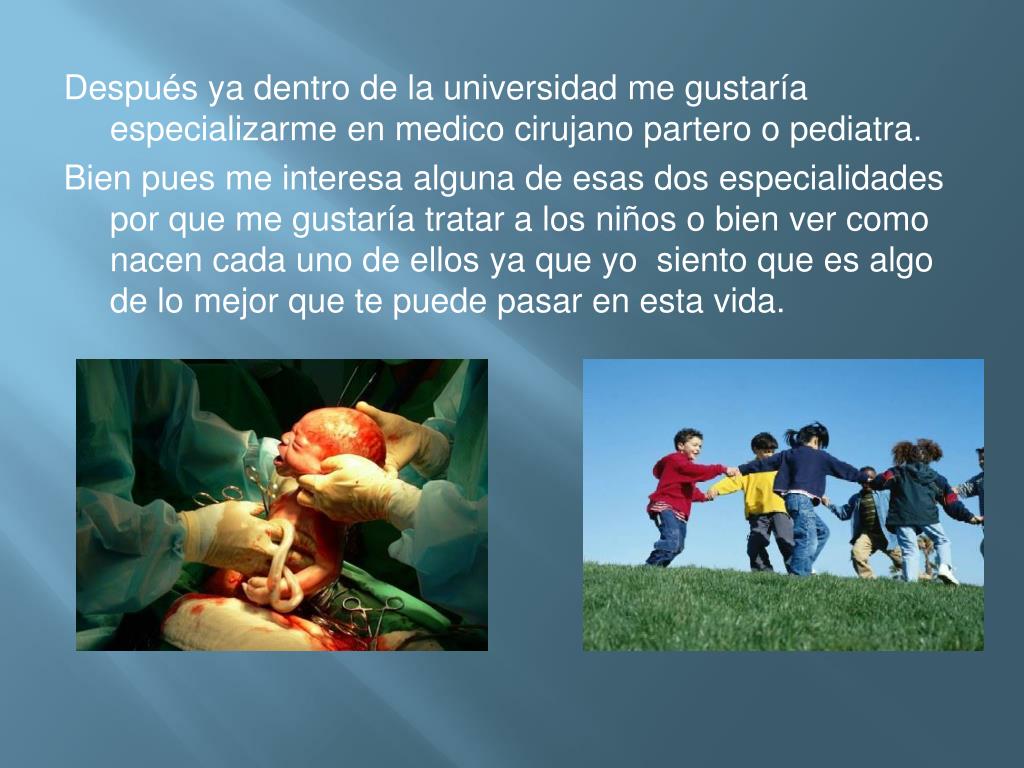 Después ya dentro de la universidad me gustaría especializarme en medico cirujano partero o pediatra.

Bien pues me interesa alguna de esas dos especialidades por que me gustaría tratar a los niños o bien ver como nacen cada uno de ellos ya que yo siento que es algo de lo mejor que te puede pasar en esta vida.